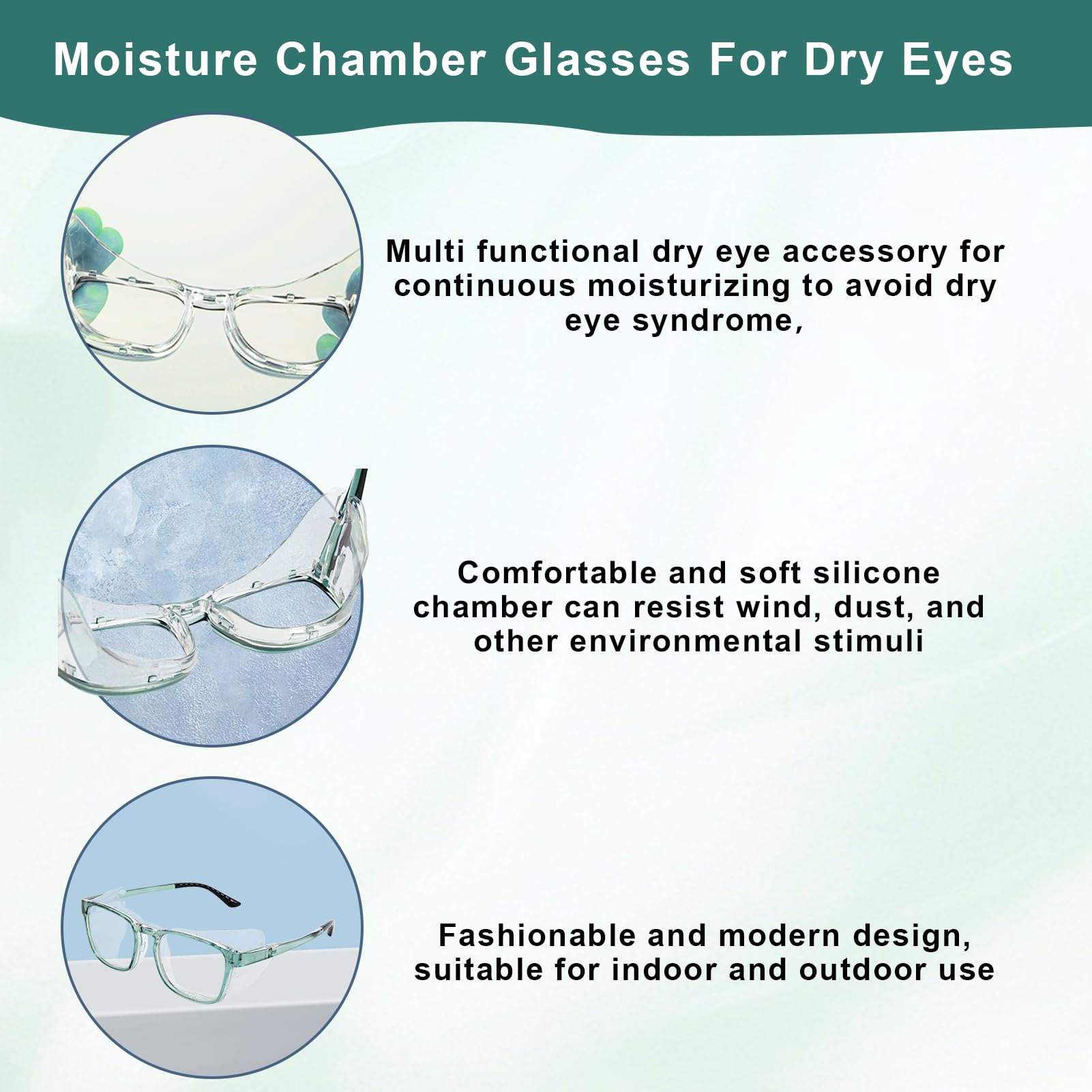 Moisture Chamber Glasses For Dry Eyes

Multi functional dry eye accessory for continuous moisturizing to avoid dry eye syndrome,

Comfortable and soft silicone chamber can resist wind, dust, and other environmental stimuli

Fashionable and modern design, suitable for indoor and outdoor use